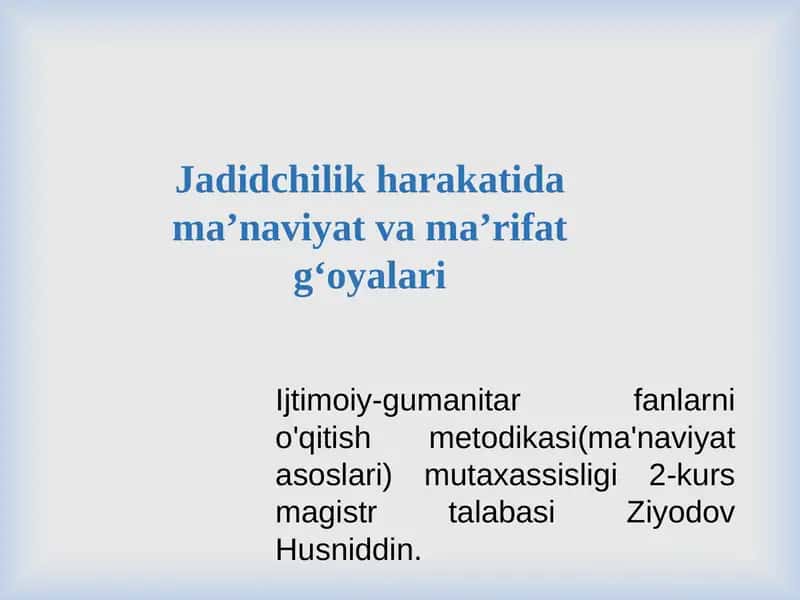 Jadidchilik harakatida ma’naviyat va ma’rifat g‘oyalari

Ijtimoiy-gumanitar fanlarni o'qitish metodikasi(ma'naviyat asoslari) mutaxassisligi 2-kurs magistr talabasi Ziyodov Husniddin.